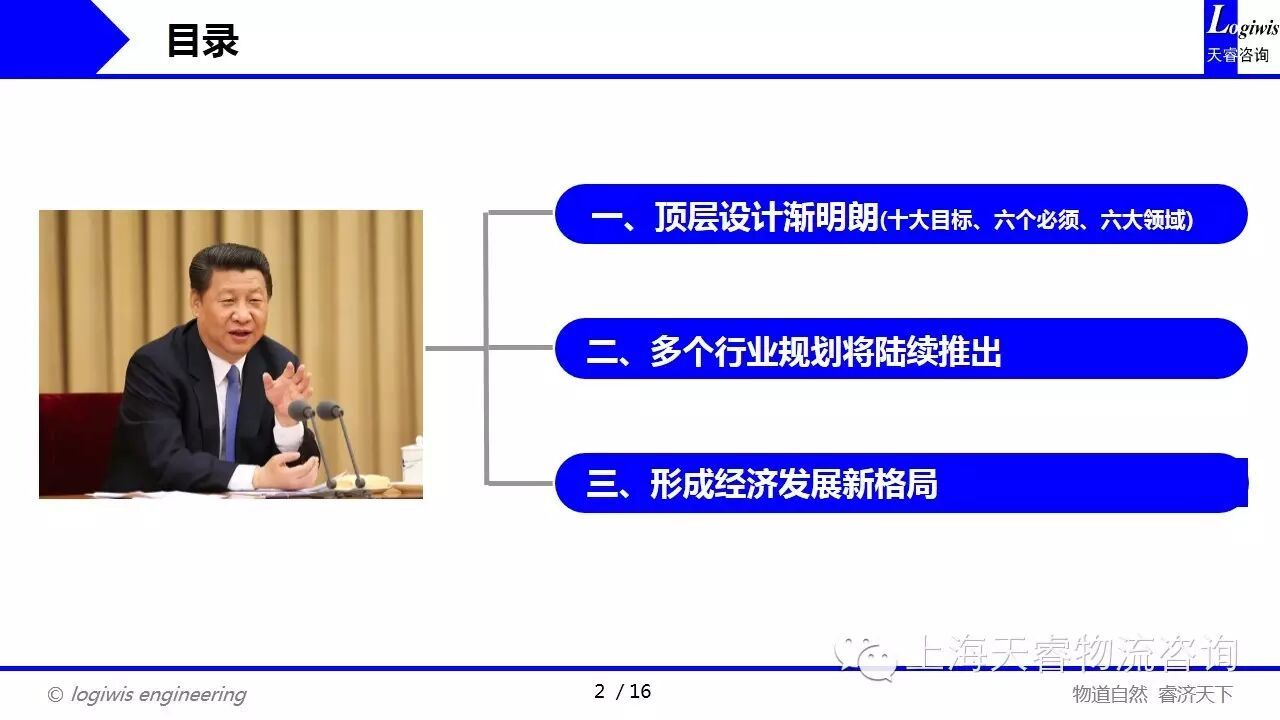 目录

Logiwis
天睿咨询

一、顶层设计渐明朗(十大目标、六个必须、六大领域)

二、多个行业规划将陆续推出

三、形成经济发展新格局

上海天睿物流咨询

© logiwis engineering

2 / 16

物道自然 睿济天下